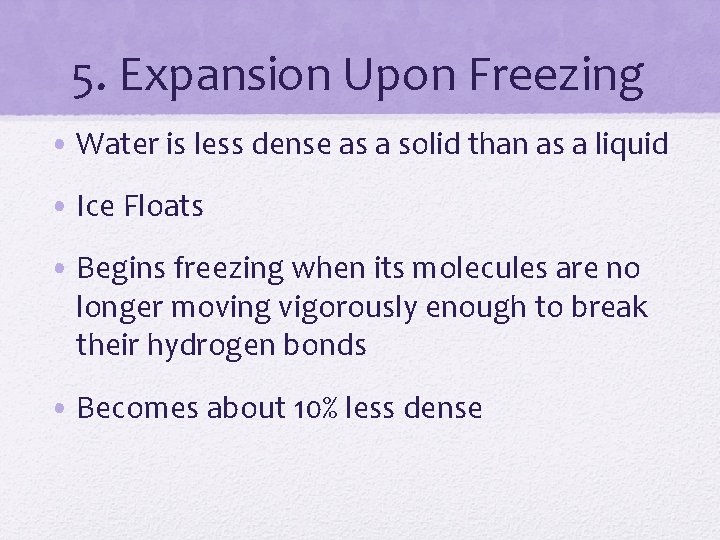 5. Expansion Upon Freezing

• Water is less dense as a solid than as a liquid

• Ice Floats

• Begins freezing when its molecules are no longer moving vigorously enough to break their hydrogen bonds

• Becomes about 10% less dense